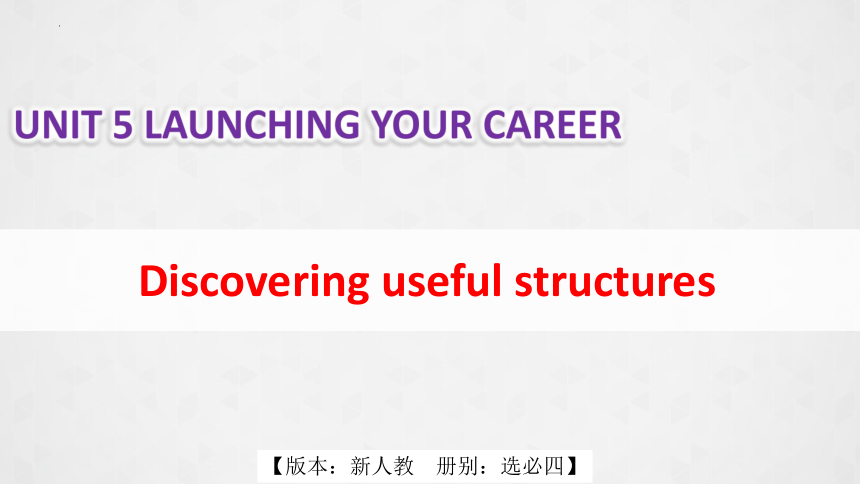 UNIT 5 LAUNCHING YOUR CAREER

Discovering useful structures

【版本：新人教　册别：选必四】